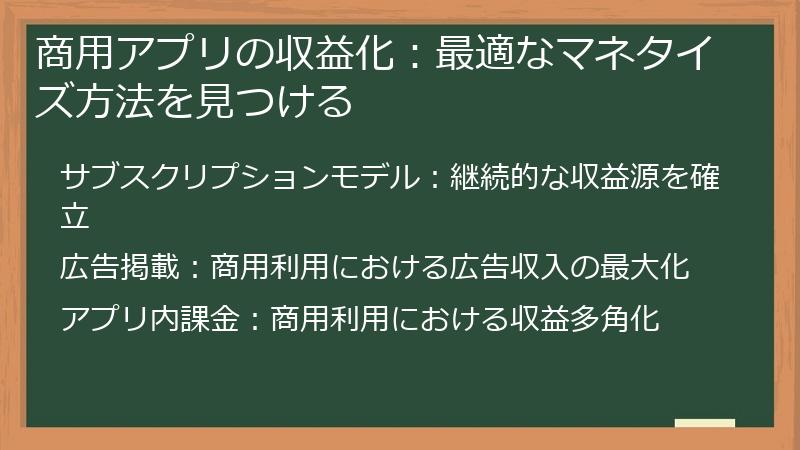 商用アプリの収益化：最適なマネタイズ方法を見つける

サブスクリプションモデル：継続的な収益源を確立

広告掲載：商用利用における広告収入の最大化

アプリ内課金：商用利用における収益多角化